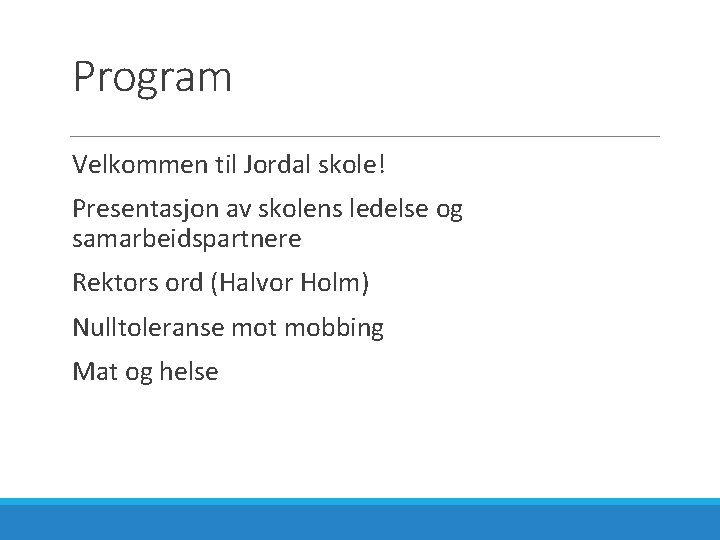 Program

Velkommen til Jordal skole!

Presentasjon av skolens ledelse og samarbeidspartnere

Rektors ord (Halvor Holm)

Nulltoleranse mot mobbing

Mat og helse